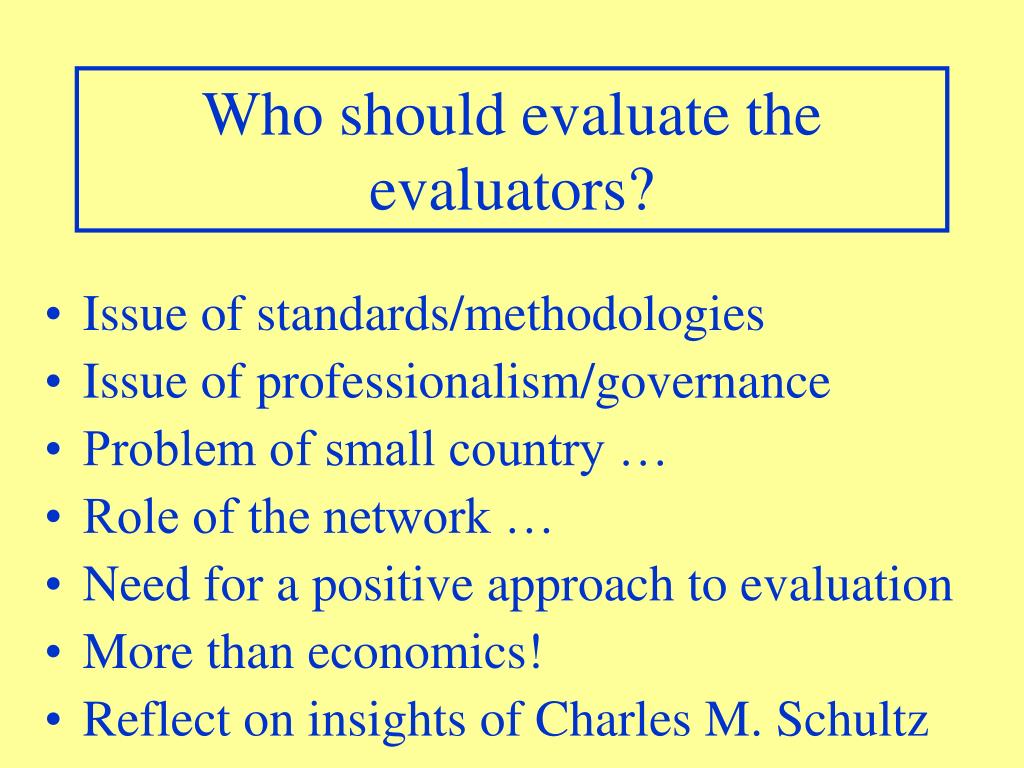 Who should evaluate the evaluators?

• Issue of standards/methodologies
• Issue of professionalism/governance
• Problem of small country …
• Role of the network …
• Need for a positive approach to evaluation
• More than economics!
• Reflect on insights of Charles M. Schultz